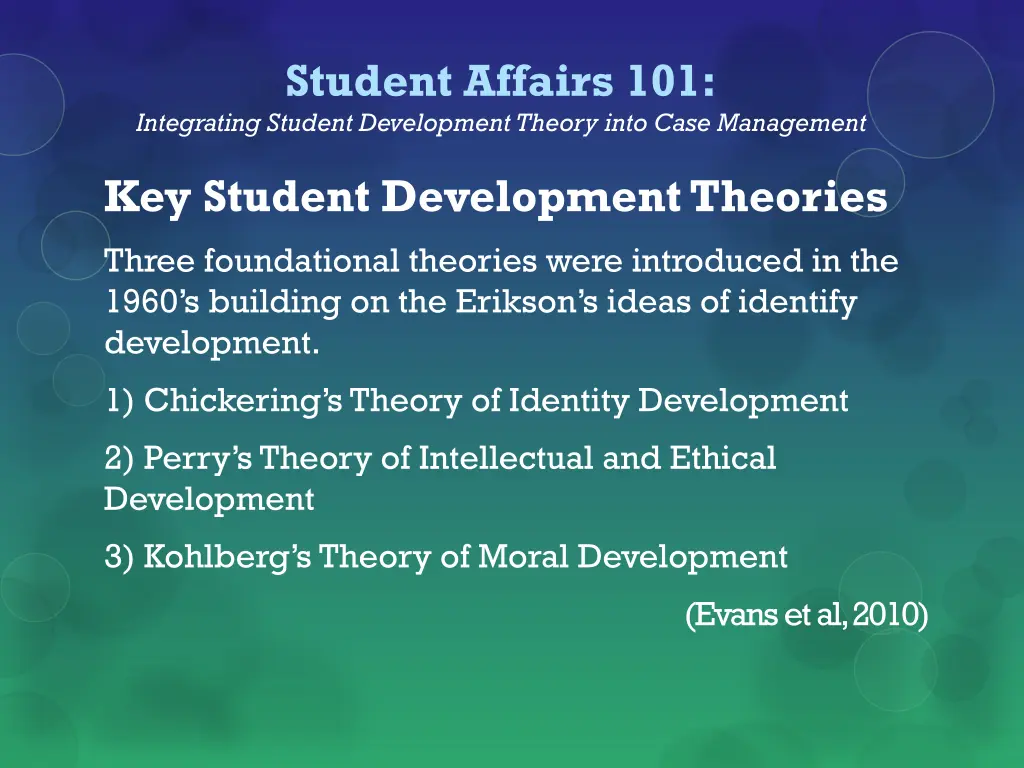 Student Affairs 101:
Integrating Student Development Theory into Case Management

Key Student Development Theories

Three foundational theories were introduced in the 1960's building on the Erikson's ideas of identify development.

1) Chickering's Theory of Identity Development

2) Perry's Theory of Intellectual and Ethical Development

3) Kohlberg's Theory of Moral Development

(Evans et al, 2010)